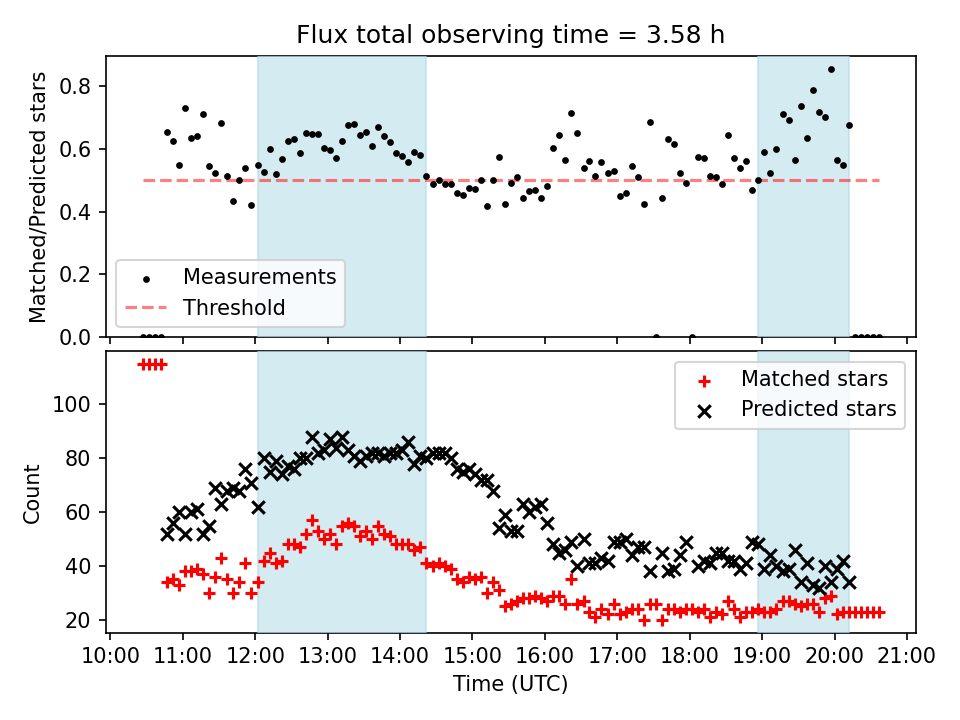 Flux total observing time = 3.58 h

Matched/Predicted stars

0.8
0.6
0.4
0.2
0.0

Measurements
Threshold

Count

100
80
60
40
20

Matched stars
Predicted stars

10:00 11:00 12:00 13:00 14:00 15:00 16:00 17:00 18:00 19:00 20:00 21:00

Time (UTC)